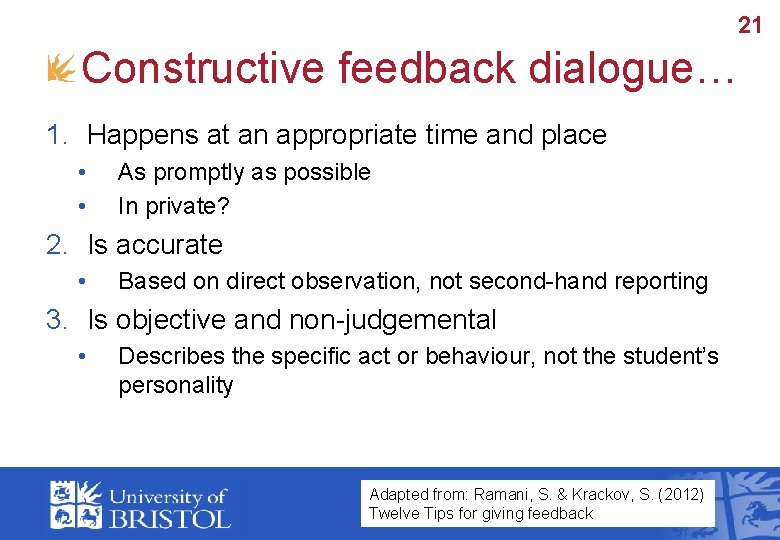 21

Constructive feedback dialogue…

1. Happens at an appropriate time and place
• As promptly as possible
• In private?
2. Is accurate
• Based on direct observation, not second-hand reporting
3. Is objective and non-judgemental
• Describes the specific act or behaviour, not the student's personality

University of BRISTOL

Adapted from: Ramani, S. & Krackov, S. (2012) Twelve Tips for giving feedback